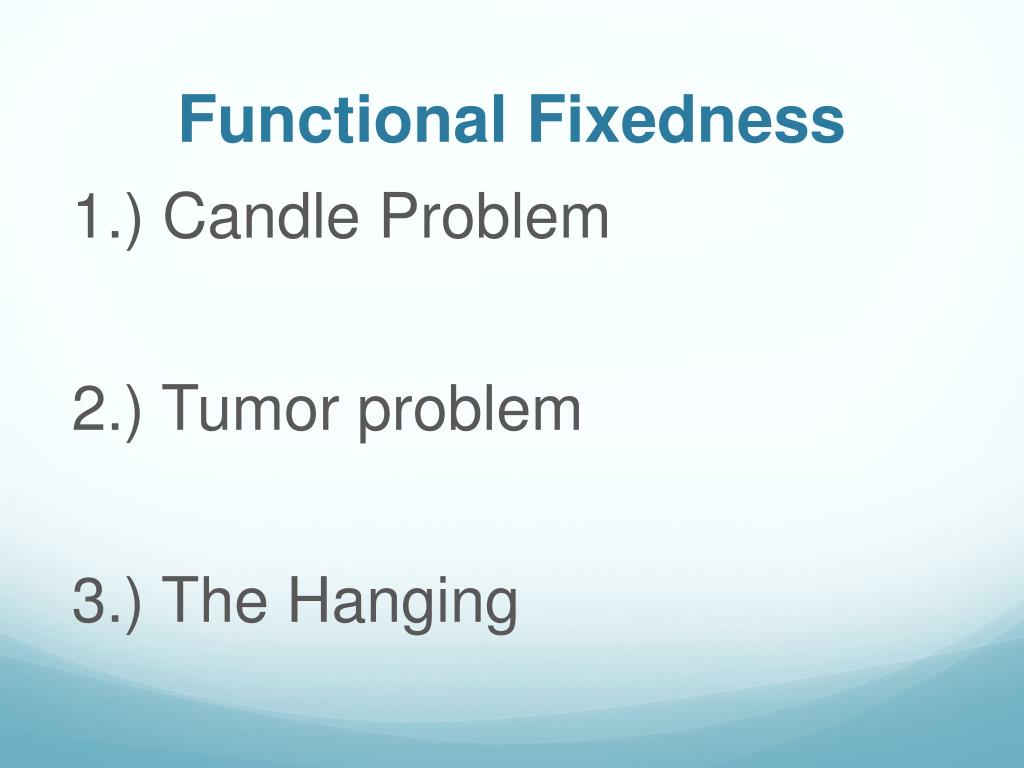 Functional Fixedness

1.) Candle Problem

2.) Tumor problem

3.) The Hanging